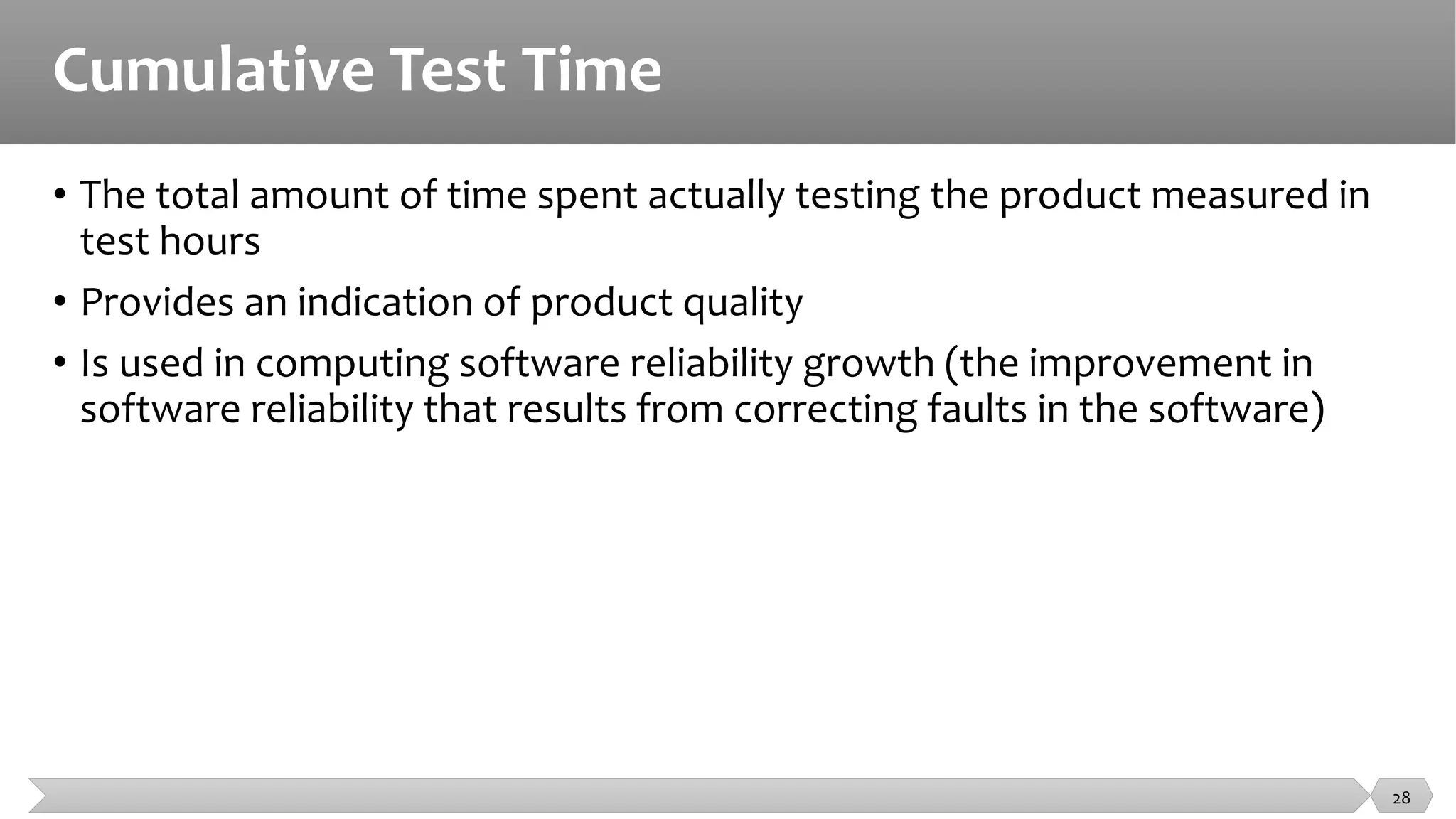 Cumulative Test Time

• The total amount of time spent actually testing the product measured in test hours

• Provides an indication of product quality

• Is used in computing software reliability growth (the improvement in software reliability that results from correcting faults in the software)

28